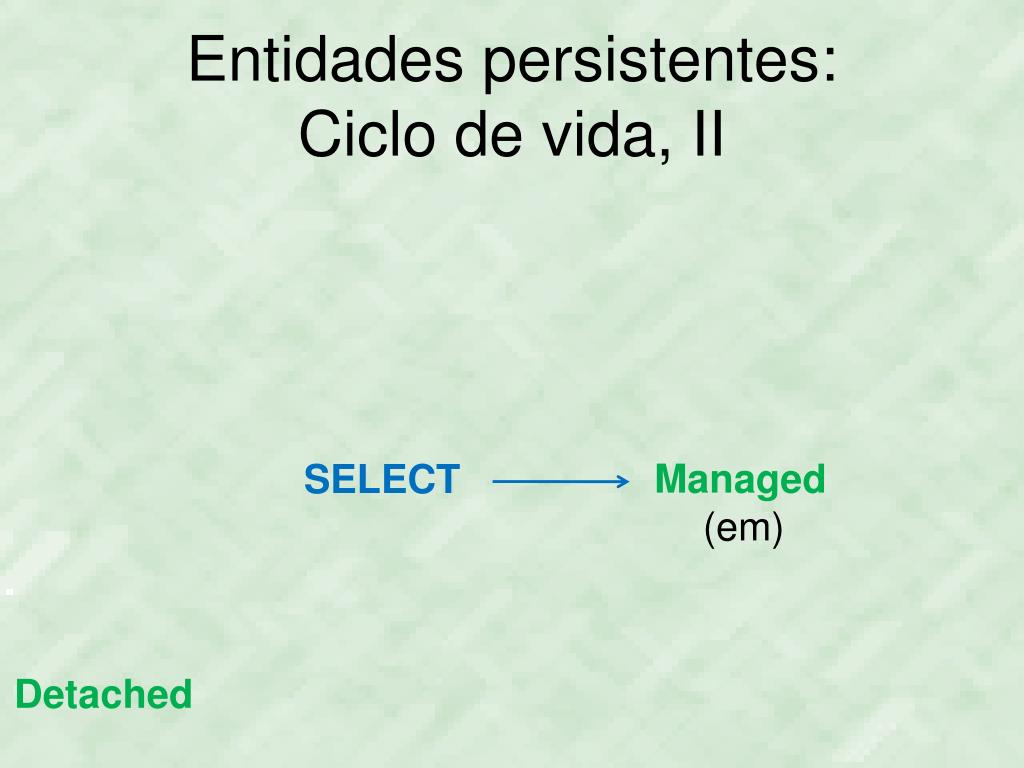 Entidades persistentes:
Ciclo de vida, II

SELECT

Managed
(em)

Detached